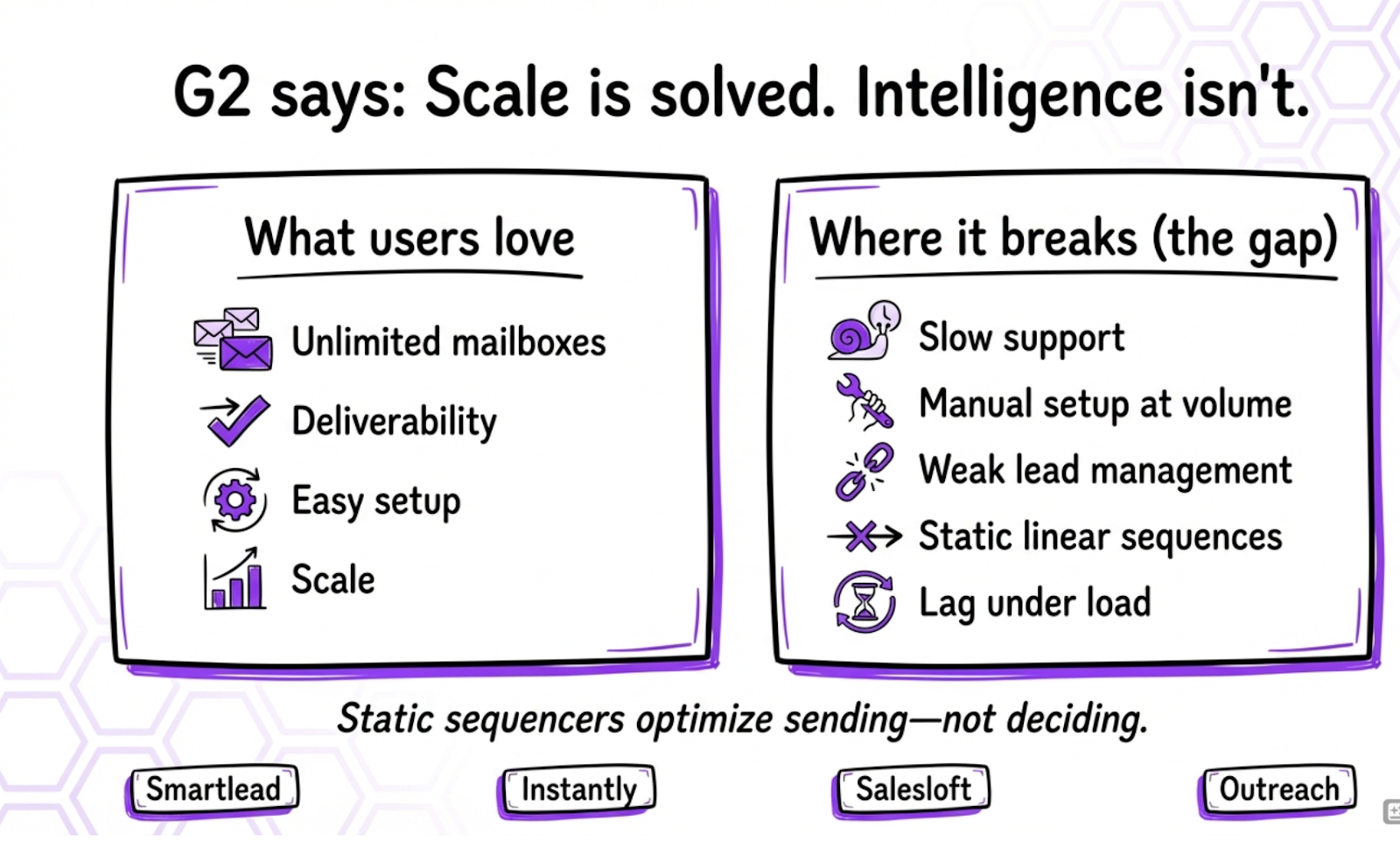 G2 says: Scale is solved. Intelligence isn't.

What users love

Unlimited mailboxes

Deliverability

Easy setup

Scale

Where it breaks (the gap)

Slow support

Manual setup at volume

Weak lead management

Static linear sequences

Lag under load

Static sequencers optimize sending—not deciding.

Smartlead

Instantly

Salesloft

Outreach